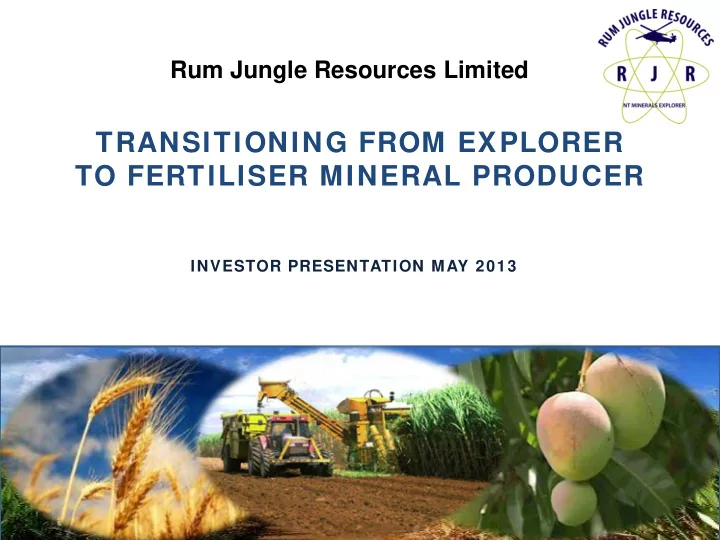 RUM JUNGLE RESOURCES
R J R
NT MINERALS EXPLORER

Rum Jungle Resources Limited

TRANSITIONING FROM EXPLORER TO FERTILISER MINERAL PRODUCER

INVESTOR PRESENTATION MAY 2013